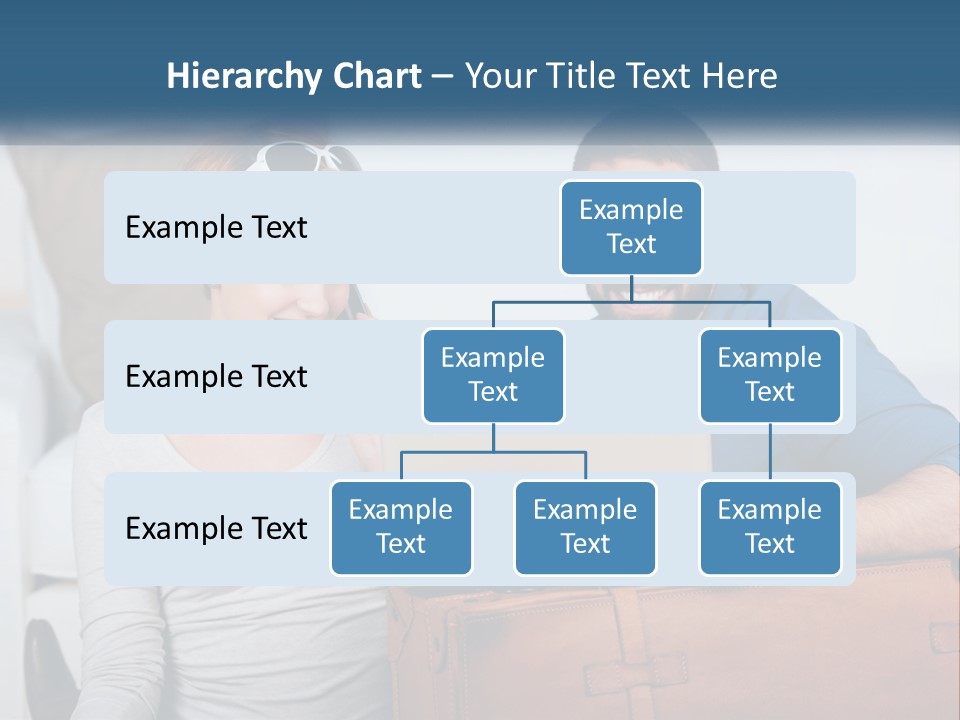 Hierarchy Chart – Your Title Text Here

Example Text

Example Text

Example Text

Example Text

Example Text

Example Text

Example Text

Example Text

Example Text